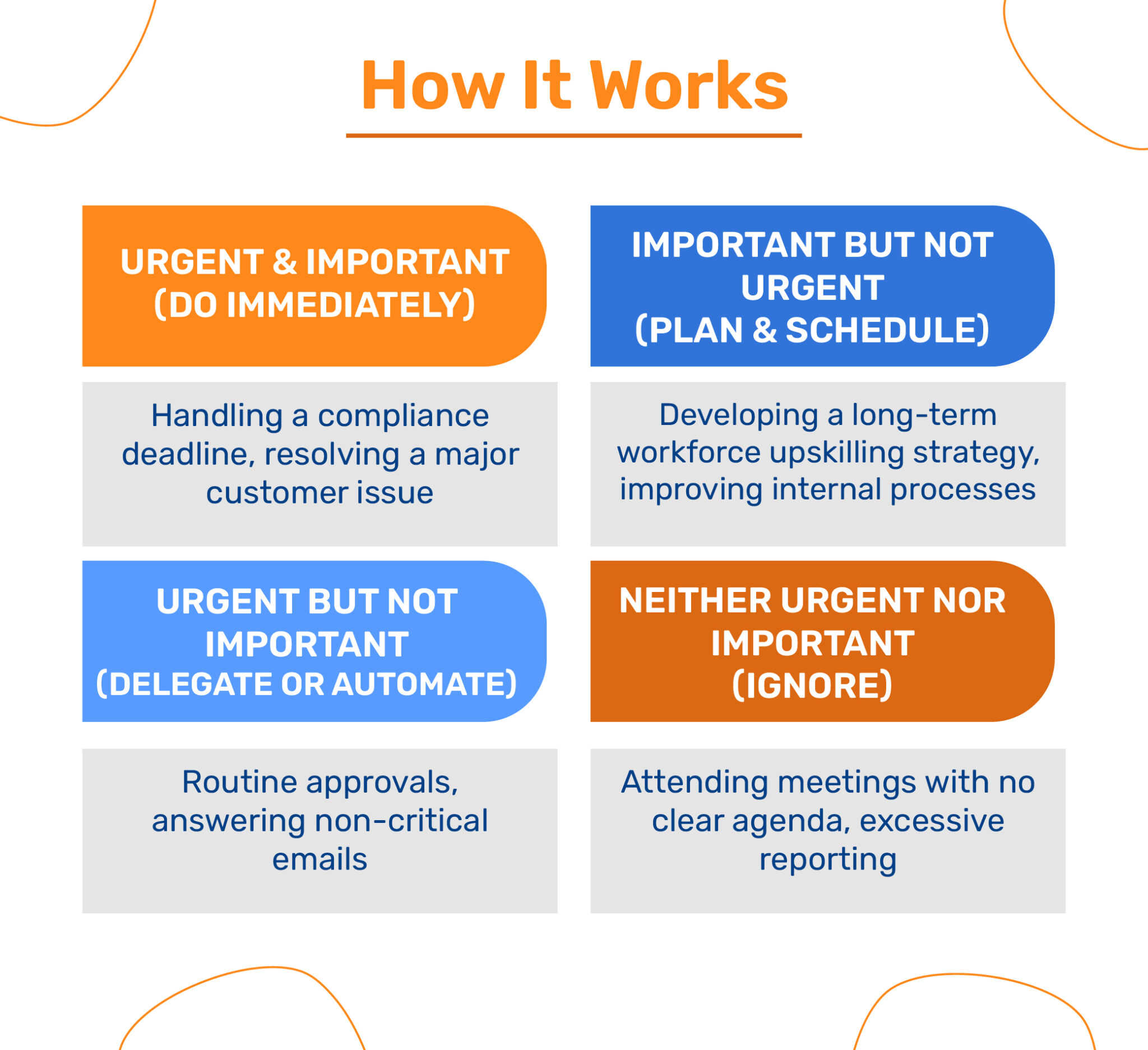 How It Works

URGENT & IMPORTANT (DO IMMEDIATELY)

Handling a compliance deadline, resolving a major customer issue

IMPORTANT BUT NOT URGENT (PLAN & SCHEDULE)

Developing a long-term workforce upskilling strategy, improving internal processes

URGENT BUT NOT IMPORTANT (DELEGATE OR AUTOMATE)

Routine approvals, answering non-critical emails

NEITHER URGENT NOR IMPORTANT (IGNORE)

Attending meetings with no clear agenda, excessive reporting